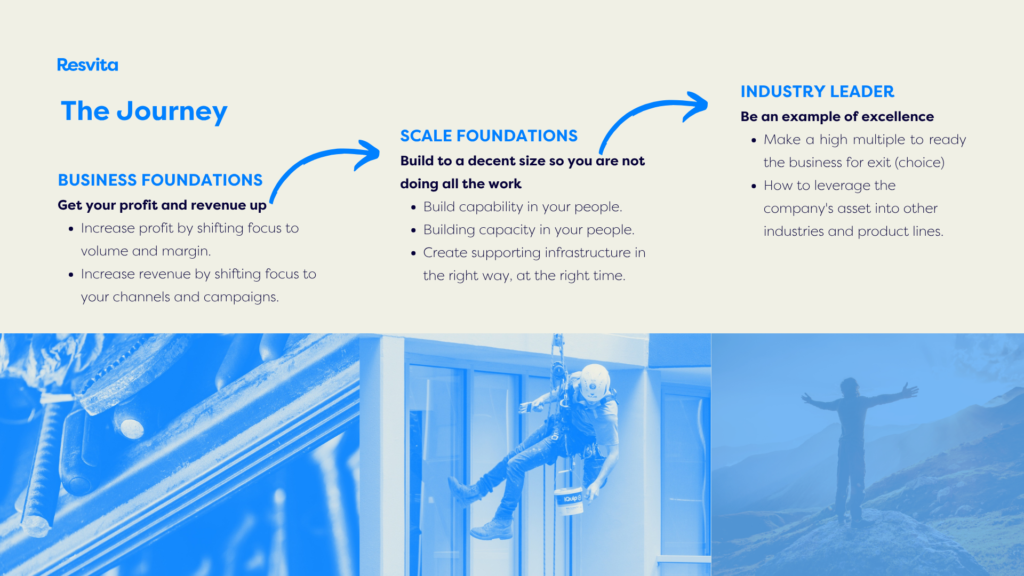 Resvita

The Journey

BUSINESS FOUNDATIONS

Get your profit and revenue up

- Increase profit by shifting focus to volume and margin.
- Increase revenue by shifting focus to your channels and campaigns.

SCALE FOUNDATIONS

Build to a decent size so you are not doing all the work

- Build capability in your people.
- Building capacity in your people.
- Create supporting infrastructure in the right way, at the right time.

INDUSTRY LEADER

Be an example of excellence

- Make a high multiple to ready the business for exit (choice)
- How to leverage the company's asset into other industries and product lines.